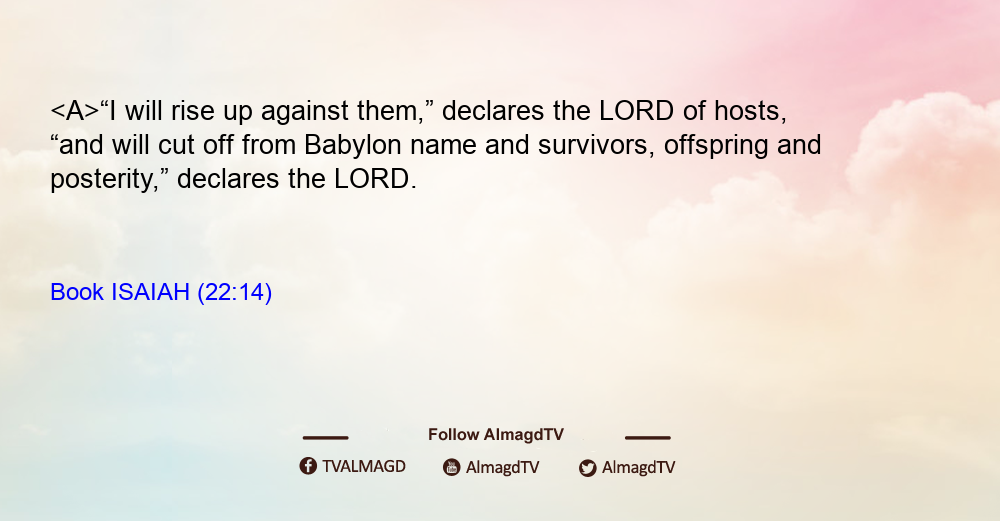 <A>“I will rise up against them,” declares the LORD of hosts, “and will cut off from Babylon name and survivors, offspring and posterity,” declares the LORD.

Book ISAIAH (22:14)

Follow AlmagdTV

TVALMAGD AlmagdTV AlmagdTV